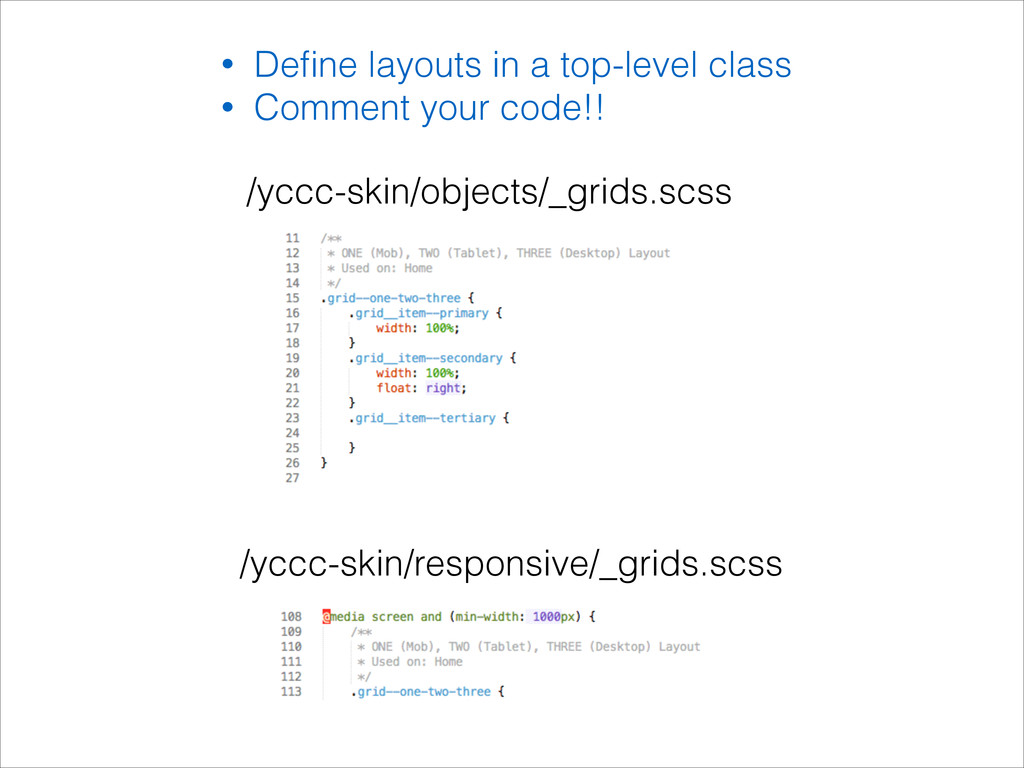 • Define layouts in a top-level class
• Comment your code!!

/yccc-skin/objects/_grids.scss

11 /**
12 * ONE (Mob), TWO (Tablet), THREE (Desktop) Layout
13 * Used on: Home
14 */
15 .grid--one-two-three {
16 .grid__item--primary {
17 width: 100%;
18 }
19 .grid__item--secondary {
20 width: 100%;
21 float: right;
22 }
23 .grid__item--tertiary {
24
25 }
26 }
27

/yccc-skin/responsive/_grids.scss

108 @media screen and (min-width: 1000px) {
109 /**
110 * ONE (Mob), TWO (Tablet), THREE (Desktop) Layout
111 * Used on: Home
112 */
113 .grid--one-two-three {